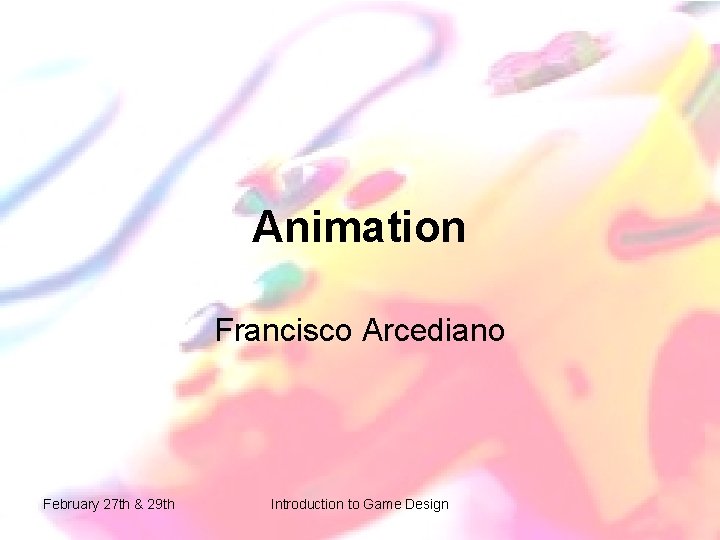 Animation

Francisco Arcediano

February 27th & 29th

Introduction to Game Design